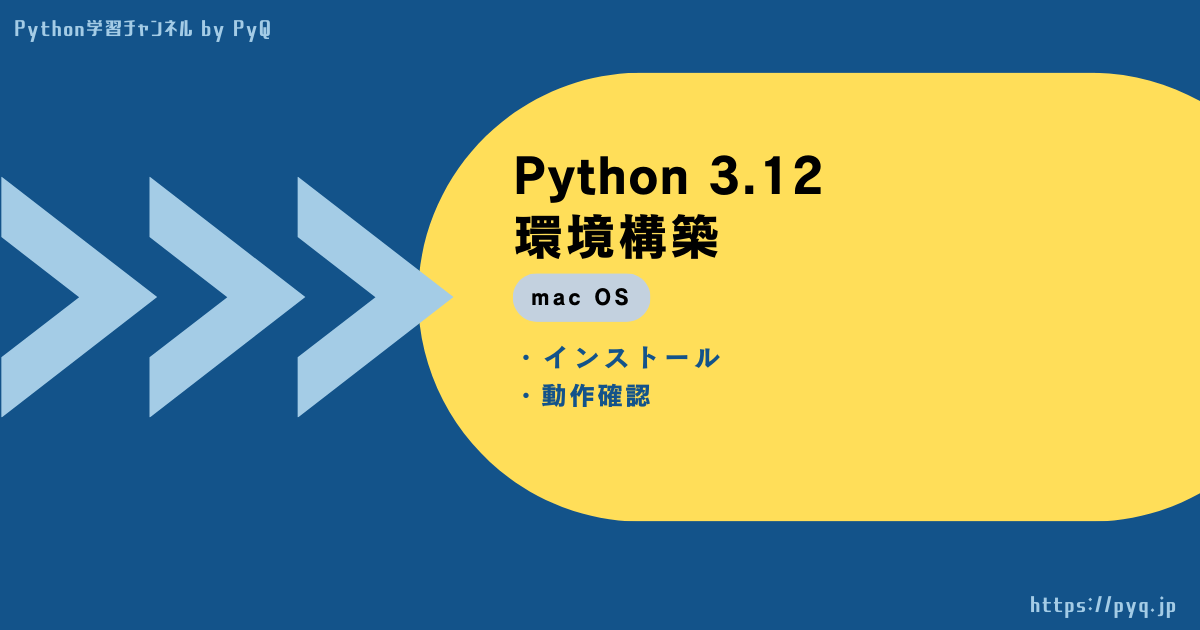 Python学習チャンネル by PyQ

Python 3.12
環境構築

mac OS

・インストール
・動作確認

https://pyq.jp